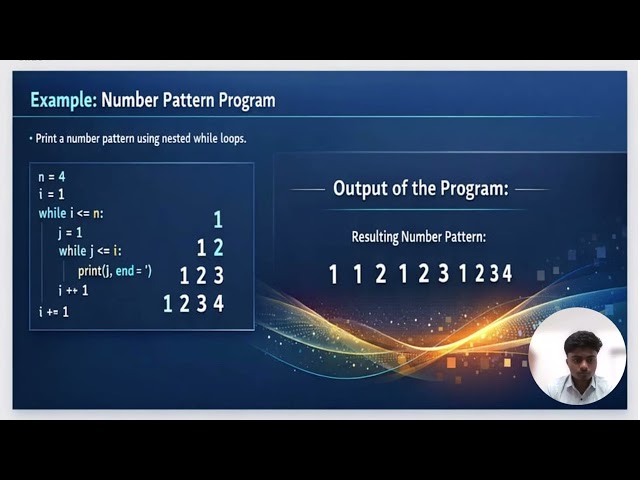 Example: Number Pattern Program

• Print a number pattern using nested while loops.

n = 4
i = 1
while i <= n:
j = 1
while j <= i:
print(j, end = ')
i ++ 1
i += 1

1
1 2
1 2 3
1 2 3 4

Output of the Program:

Resulting Number Pattern:

1 1 2 1 2 3 1 2 3 4